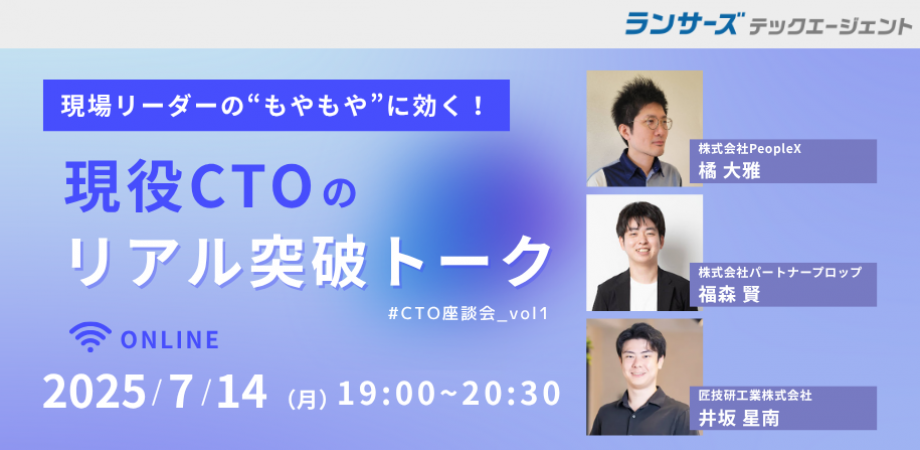 ランサーズ テックエージェント

現場リーダーの“もやもや”に効く！

現役CTOの
リアル突破トーク

#CTO座談会_vol1

ONLINE

2025/7/14 (月) 19:00~20:30

株式会社PeopleX
橘 大雅

株式会社パートナープロップ
福森 賢

匠技研工業株式会社
井坂 星南